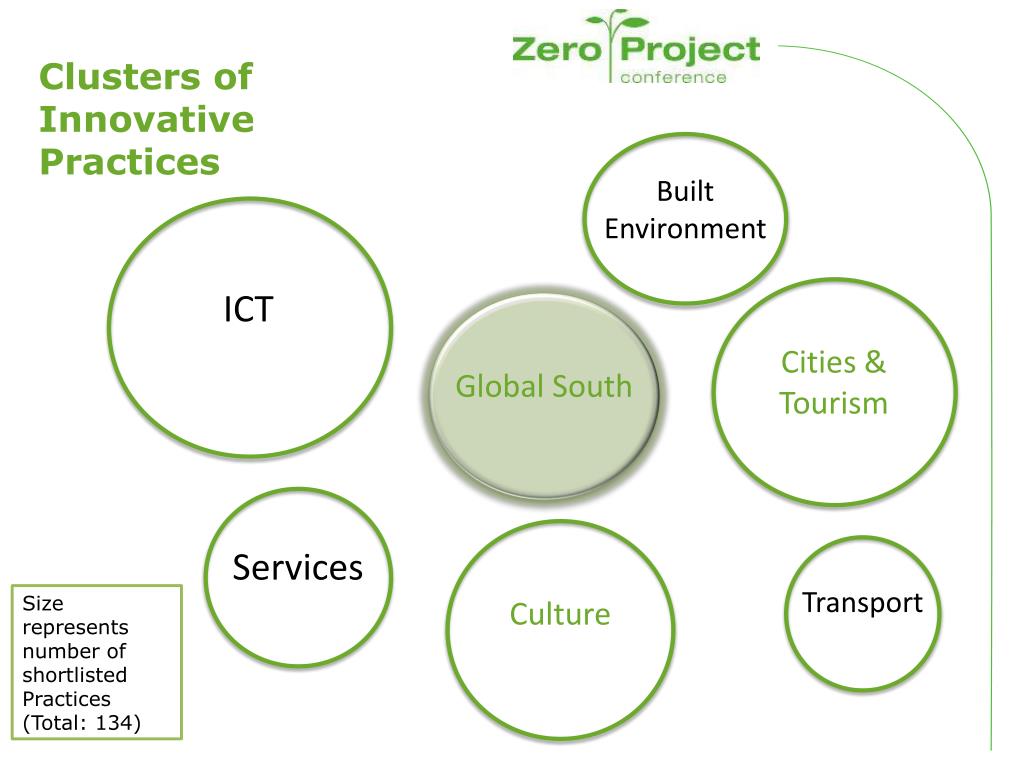 Zero Project conference

Clusters of Innovative Practices

Built Environment

ICT

Global South

Cities & Tourism

Services

Culture

Transport

Size represents number of shortlisted Practices (Total: 134)